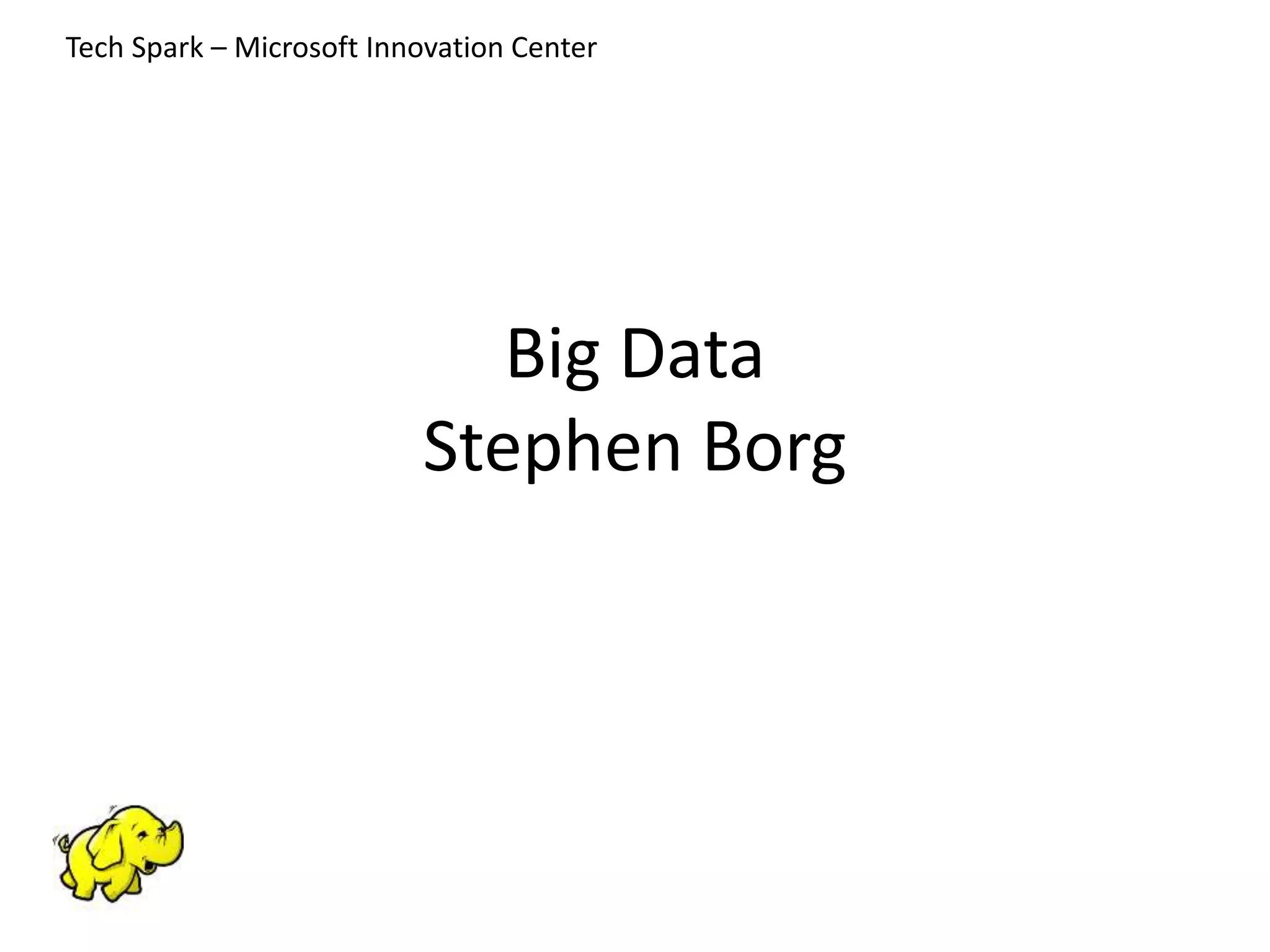 Tech Spark – Microsoft Innovation Center

Big Data
Stephen Borg